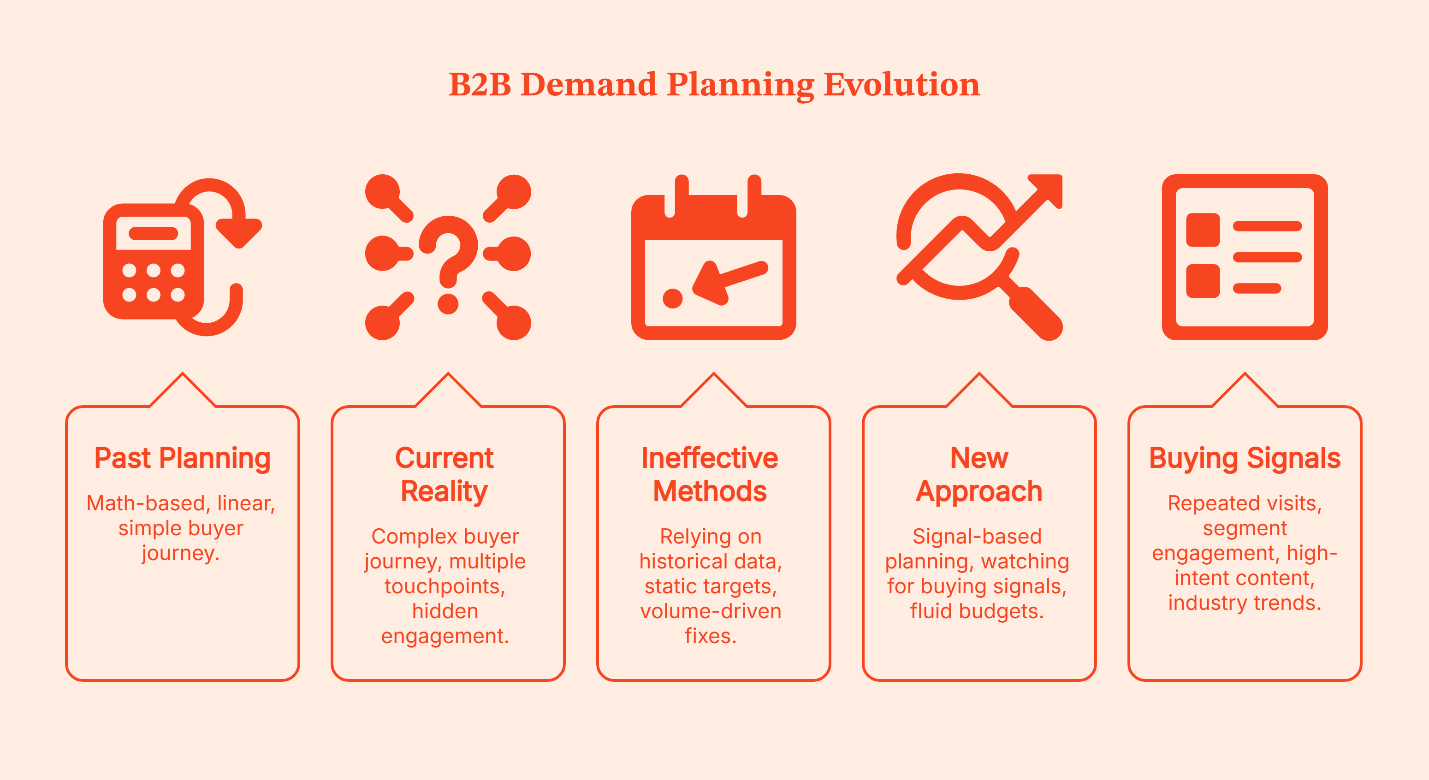 B2B Demand Planning Evolution

Past Planning

Math-based, linear, simple buyer journey.

Current Reality

Complex buyer journey, multiple touchpoints, hidden engagement.

Ineffective Methods

Relying on historical data, static targets, volume-driven fixes.

New Approach

Signal-based planning, watching for buying signals, fluid budgets.

Buying Signals

Repeated visits, segment engagement, high-intent content, industry trends.